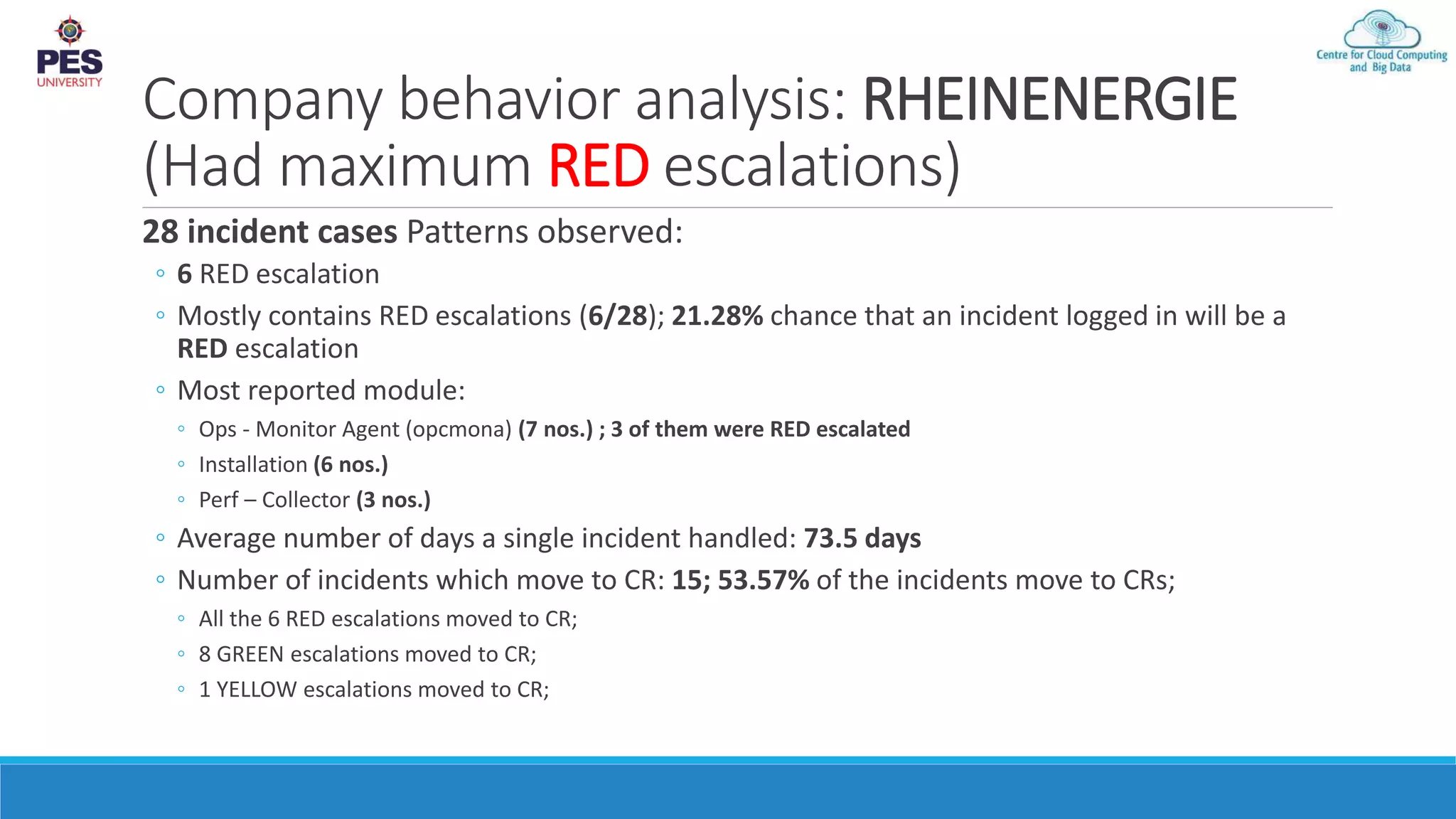 PES UNIVERSITY

Centre for Cloud Computing and Big Data

Company behavior analysis: RHEINENERGIE (Had maximum RED escalations)

28 incident cases Patterns observed:

◦ 6 RED escalation
◦ Mostly contains RED escalations (6/28); 21.28% chance that an incident logged in will be a RED escalation
◦ Most reported module:
  ◦ Ops - Monitor Agent (opcmona) (7 nos.) ; 3 of them were RED escalated
  ◦ Installation (6 nos.)
  ◦ Perf – Collector (3 nos.)
◦ Average number of days a single incident handled: 73.5 days
◦ Number of incidents which move to CR: 15; 53.57% of the incidents move to CRs;
  ◦ All the 6 RED escalations moved to CR;
  ◦ 8 GREEN escalations moved to CR;
  ◦ 1 YELLOW escalations moved to CR;